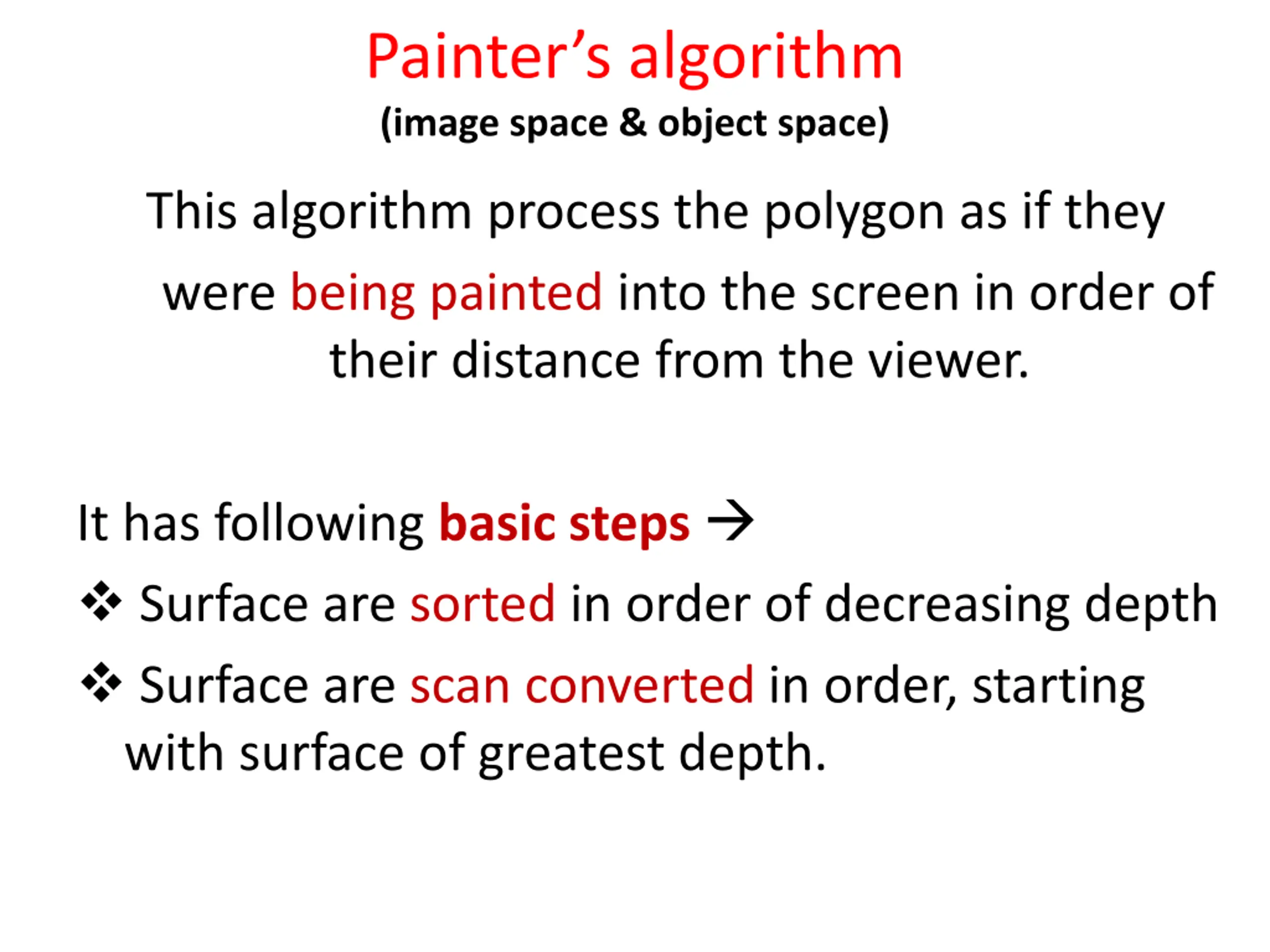 Painter's algorithm
(image space & object space)

This algorithm process the polygon as if they were being painted into the screen in order of their distance from the viewer.

It has following basic steps →
❖ Surface are sorted in order of decreasing depth
❖ Surface are scan converted in order, starting with surface of greatest depth.